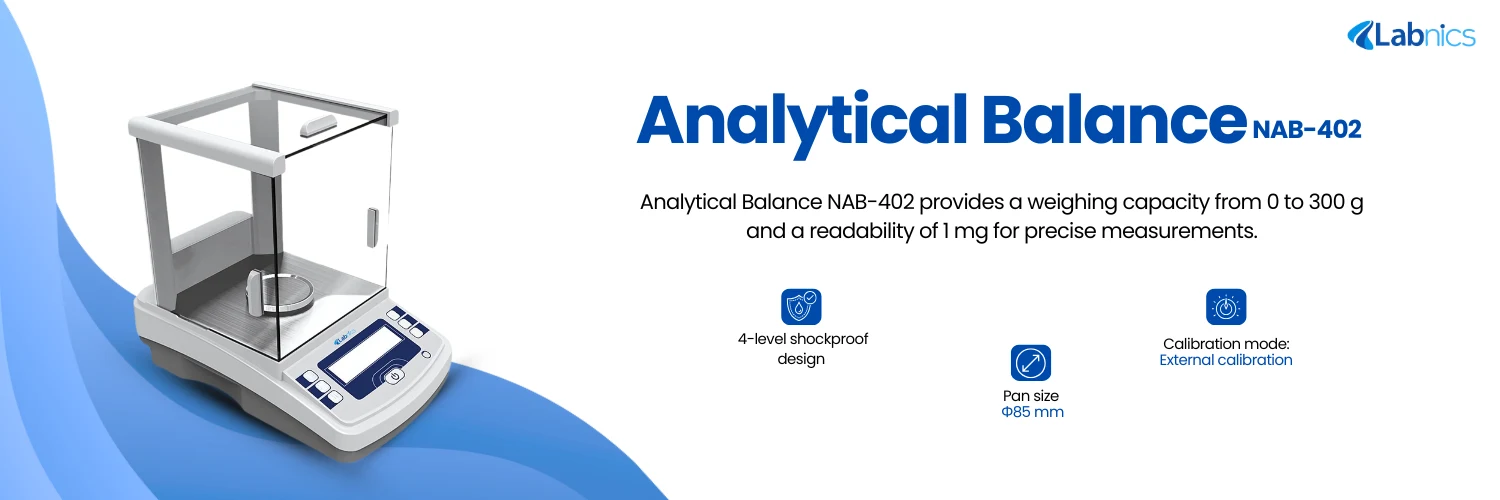 Labnics

Analytical Balance NAB-402

Analytical Balance NAB-402 provides a weighing capacity from 0 to 300 g and a readability of 1 mg for precise measurements.

4-level shockproof design

Pan size
Φ85 mm

Calibration mode:
External calibration

Labnics